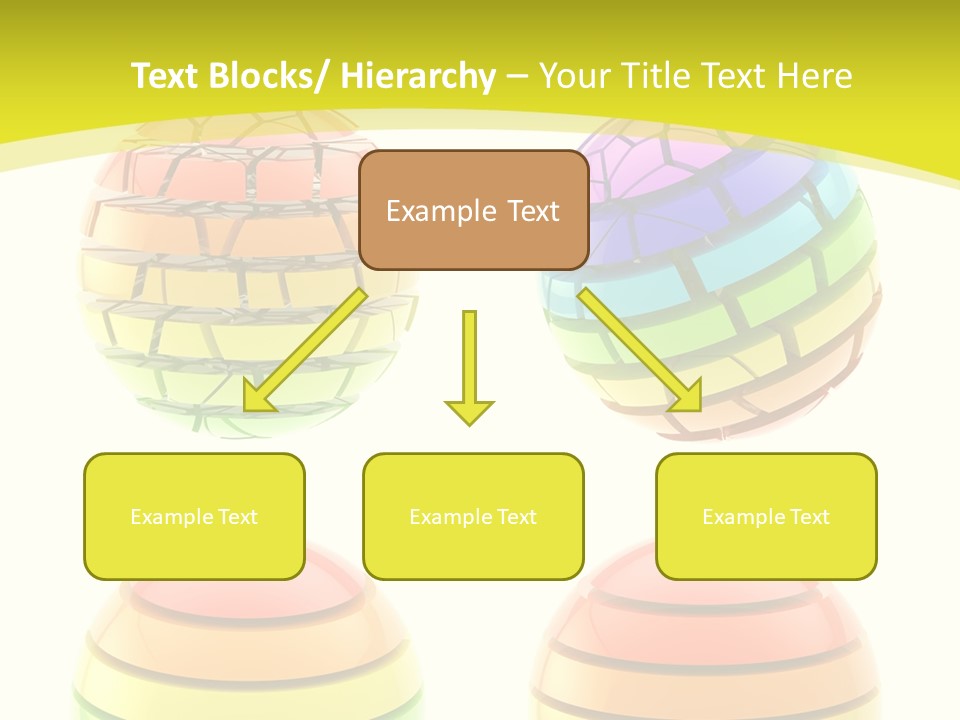 Text Blocks/ Hierarchy – Your Title Text Here

Example Text

Example Text

Example Text

Example Text